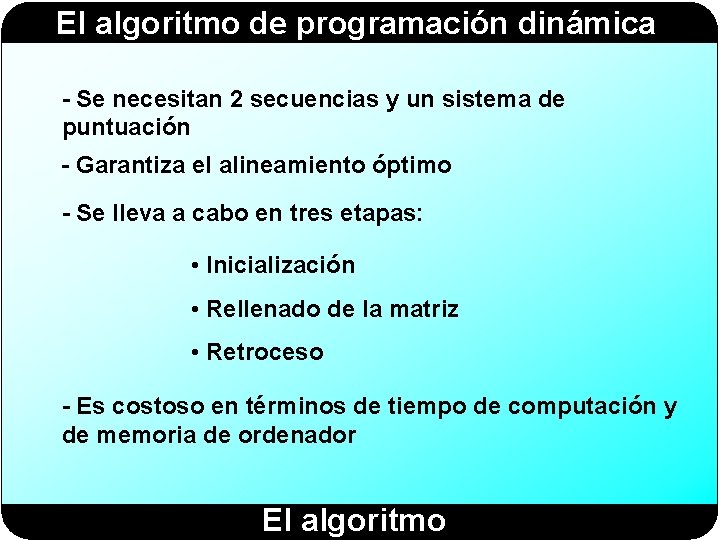 El algoritmo de programación dinámica

- Se necesitan 2 secuencias y un sistema de puntuación

- Garantiza el alineamiento óptimo

- Se lleva a cabo en tres etapas:

• Inicialización

• Rellenado de la matriz

• Retroceso

- Es costoso en términos de tiempo de computación y de memoria de ordenador

El algoritmo